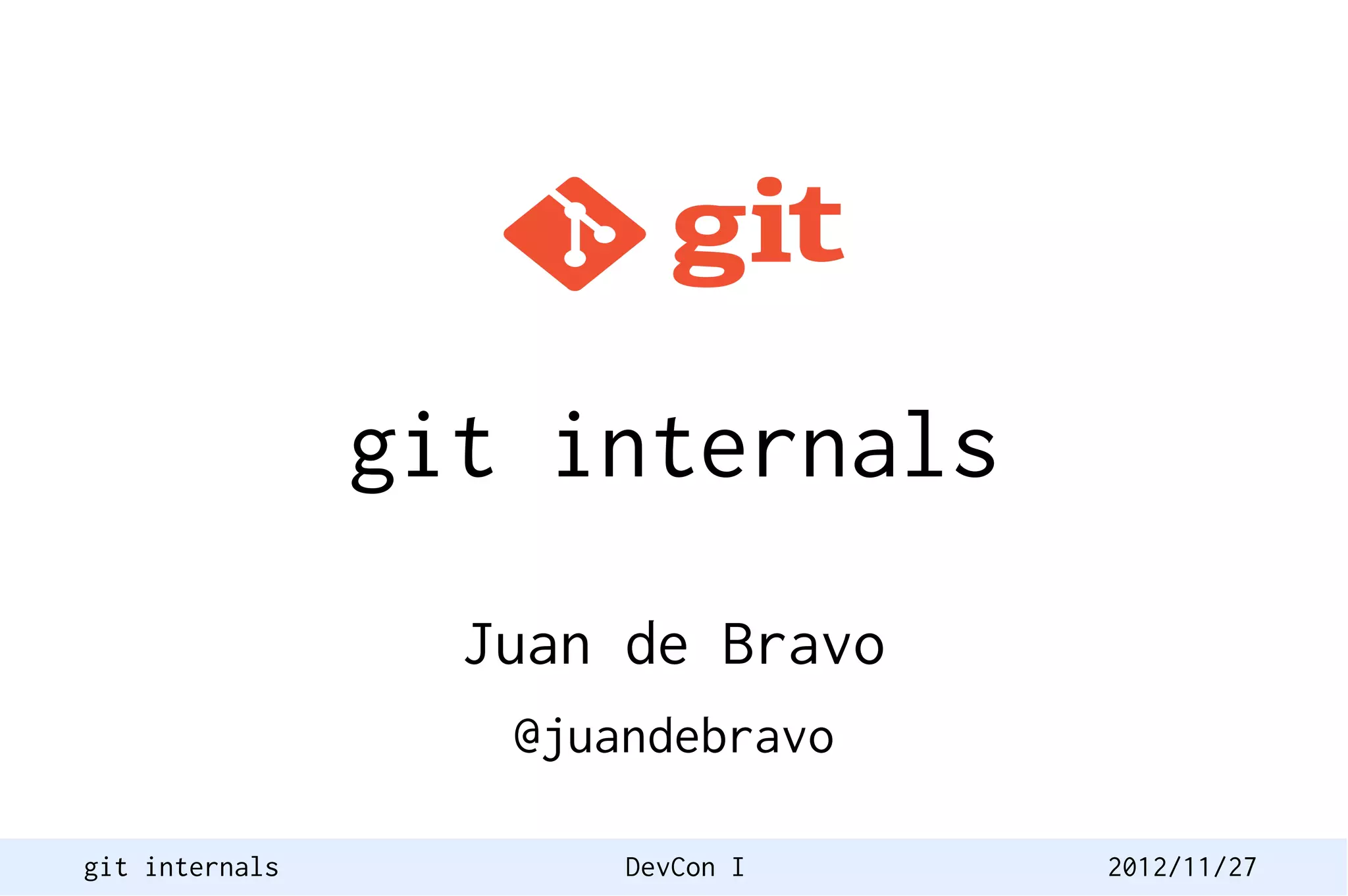 git

git internals

Juan de Bravo

@juandebravo

git internals DevCon I 2012/11/27